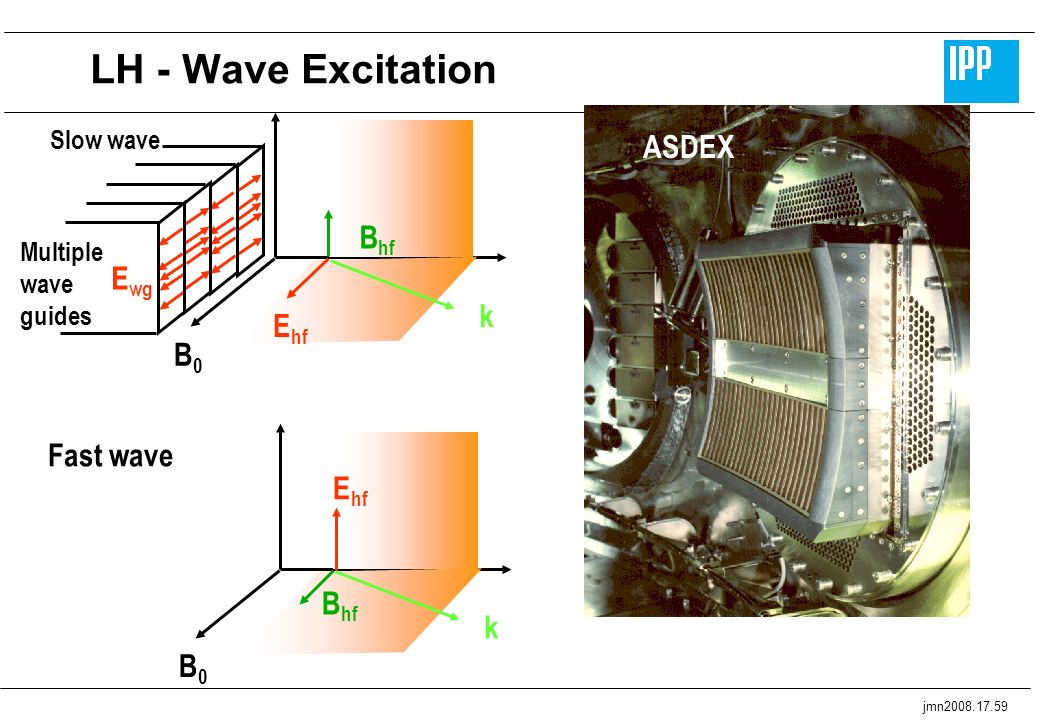 LH - Wave Excitation

IPP

Slow wave

Multiple wave guides

$E_{wg}$

$B_{hf}$

$E_{hf}$

k

$B_0$

ASDEX

Fast wave

$E_{hf}$

$B_{hf}$

k

$B_0$

jmn2008.17.59